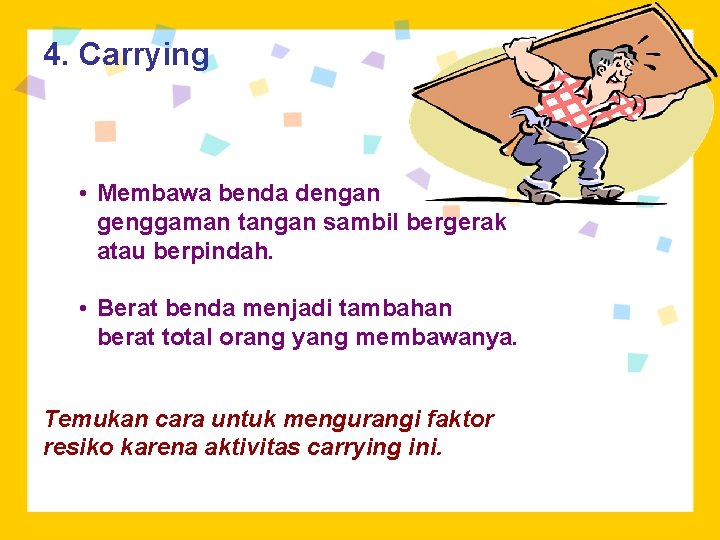 4. Carrying

• Membawa benda dengan genggaman tangan sambil bergerak atau berpindah.

• Berat benda menjadi tambahan berat total orang yang membawanya.

Temukan cara untuk mengurangi faktor resiko karena aktivitas carrying ini.